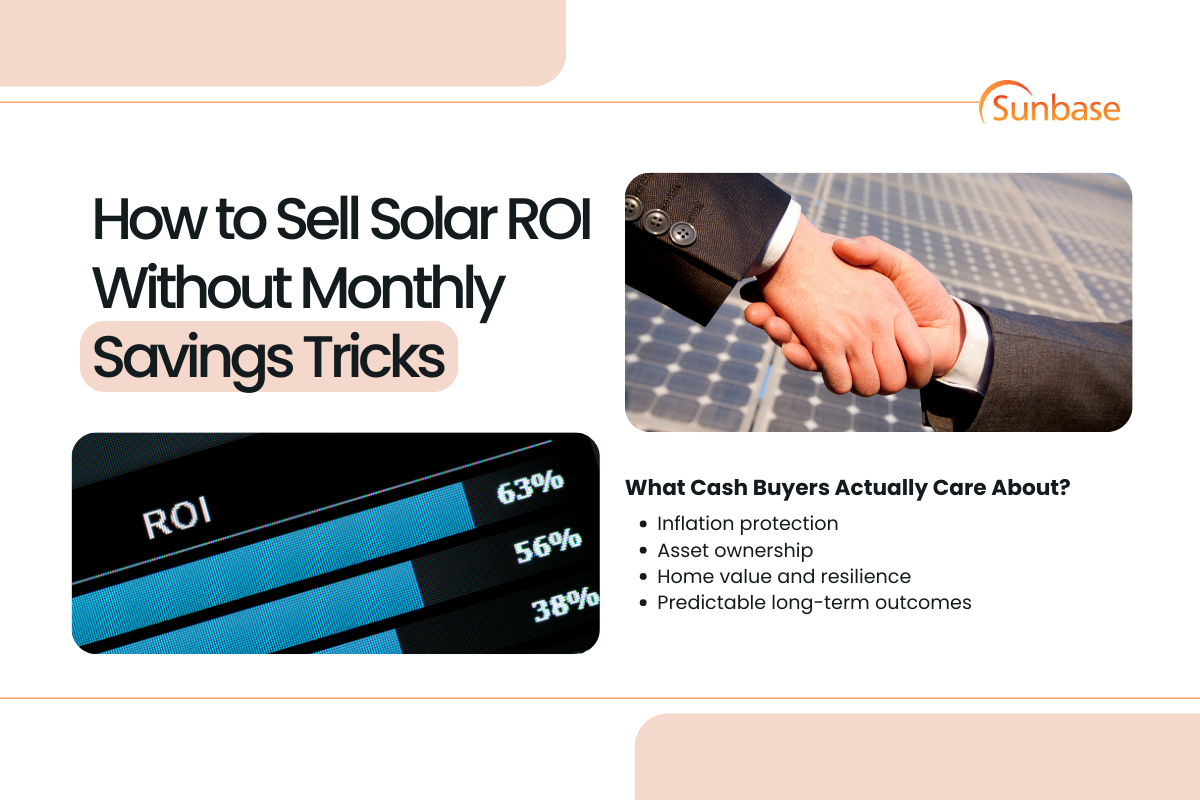 Sunbase

How to Sell Solar ROI Without Monthly Savings Tricks

ROI
63%
56%
38%

What Cash Buyers Actually Care About?

- Inflation protection
- Asset ownership
- Home value and resilience
- Predictable long-term outcomes